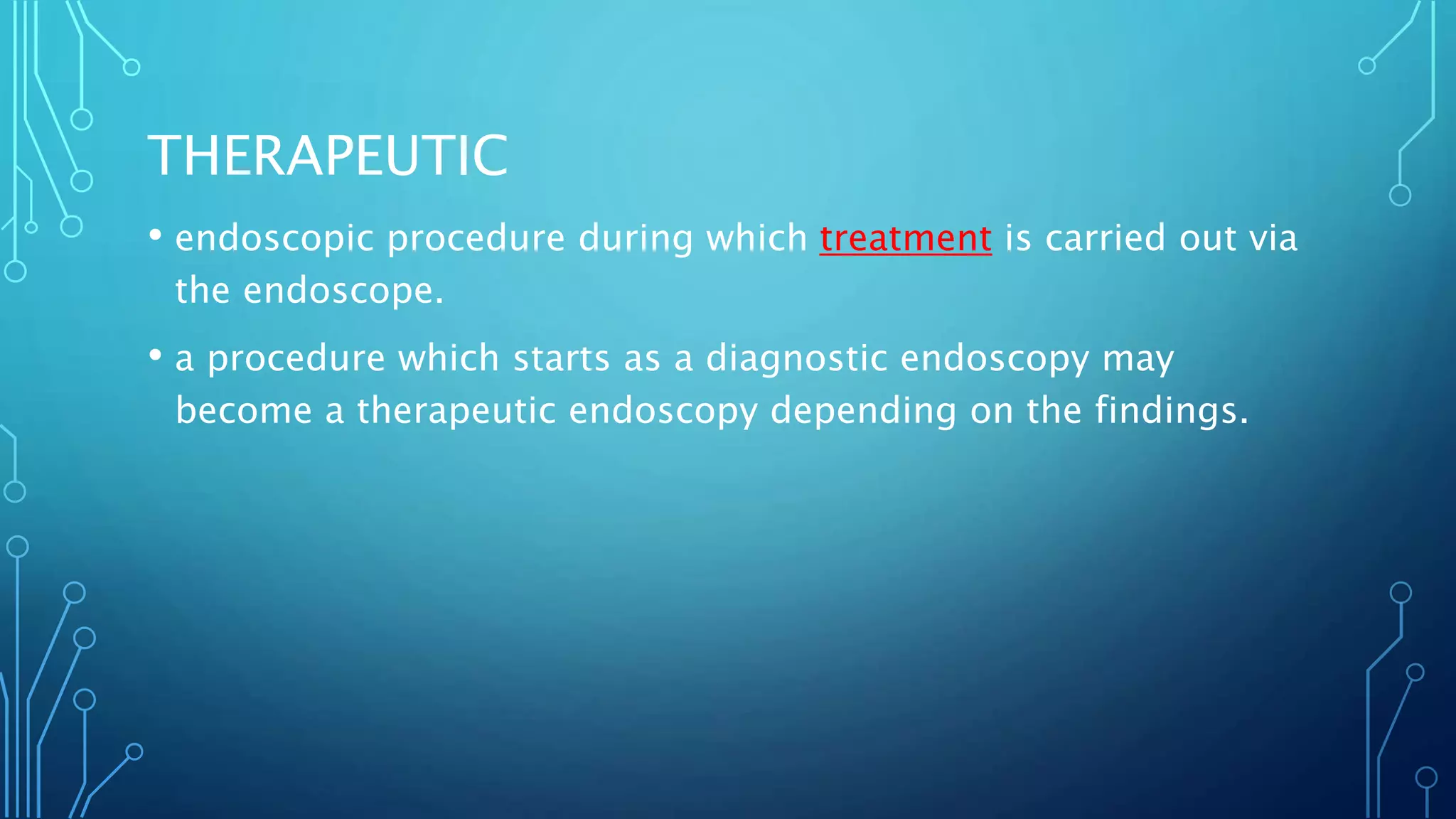 THERAPEUTIC

• endoscopic procedure during which treatment is carried out via the endoscope.

• a procedure which starts as a diagnostic endoscopy may become a therapeutic endoscopy depending on the findings.